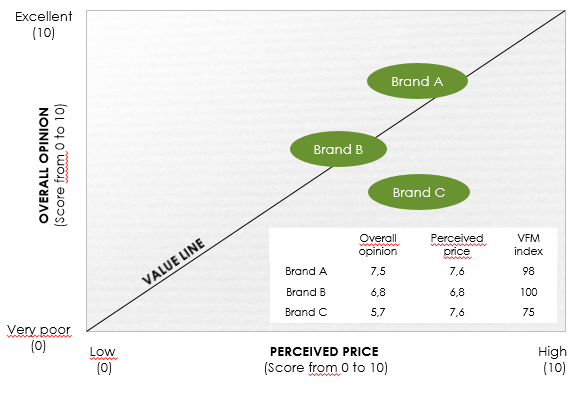 Excellent
(10)

OVERALL OPINION
(Score from 0 to 10)

Very poor
(0)

Brand A

Brand B

Brand C

VALUE LINE

| | Overall opinion | Perceived price | VFM index |
|---|---|---|---|
| Brand A | 7,5 | 7,6 | 98 |
| Brand B | 6,8 | 6,8 | 100 |
| Brand C | 5,7 | 7,6 | 75 |

Low
(0)

PERCEIVED PRICE
(Score from 0 to 10)

High
(10)